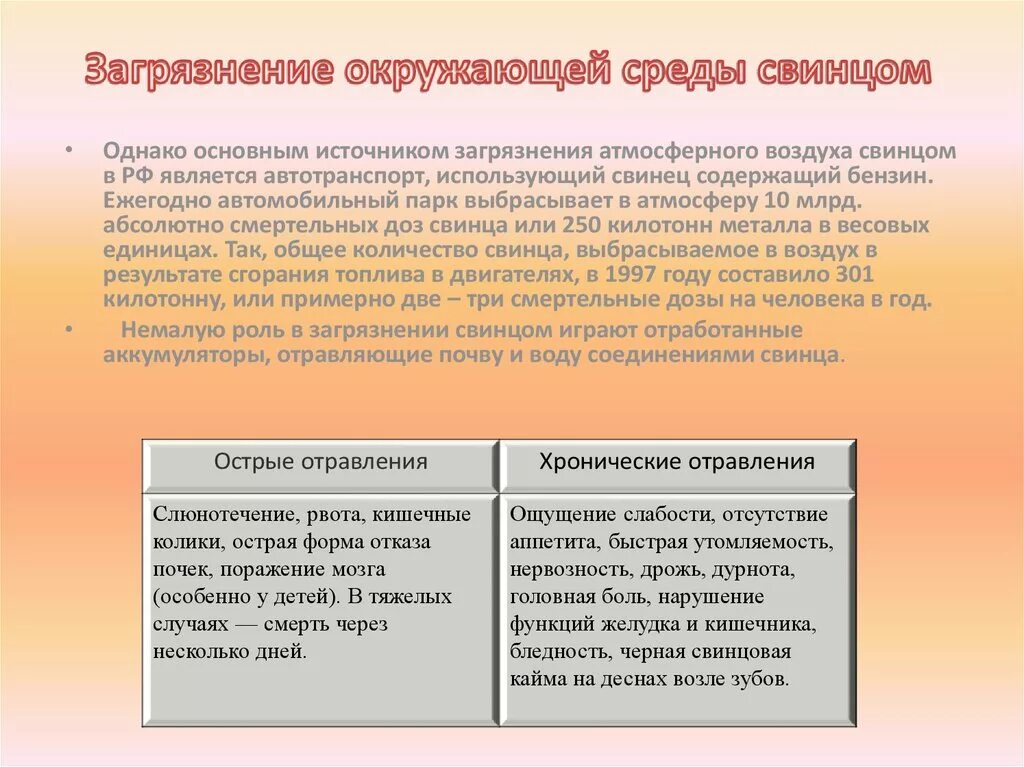 Загрязнение окружающей среды свинцом

• Однако основным источником загрязнения атмосферного воздуха свинцом в РФ является автотранспорт, использующий свинец содержащий бензин. Ежегодно автомобильный парк выбрасывает в атмосферу 10 млрд. абсолютно смертельных доз свинца или 250 килотонн металла в весовых единицах. Так, общее количество свинца, выбрасываемое в воздух в результате сгорания топлива в двигателях, в 1997 году составило 301 килотонну, или примерно две – три смертельные дозы на человека в год.

• Немалую роль в загрязнении свинцом играют отработанные аккумуляторы, отравляющие почву и воду соединениями свинца.

| Острые отравления | Хронические отравления |
|---|---|
| Слюнотечение, рвота, кишечные колики, острая форма отказа почек, поражение мозга (особенно у детей). В тяжелых случаях — смерть через несколько дней. | Ощущение слабости, отсутствие аппетита, быстрая утомляемость, нервозность, дрожь, дурнота, головная боль, нарушение функций желудка и кишечника, бледность, черная свинцовая кайма на деснах возле зубов. |